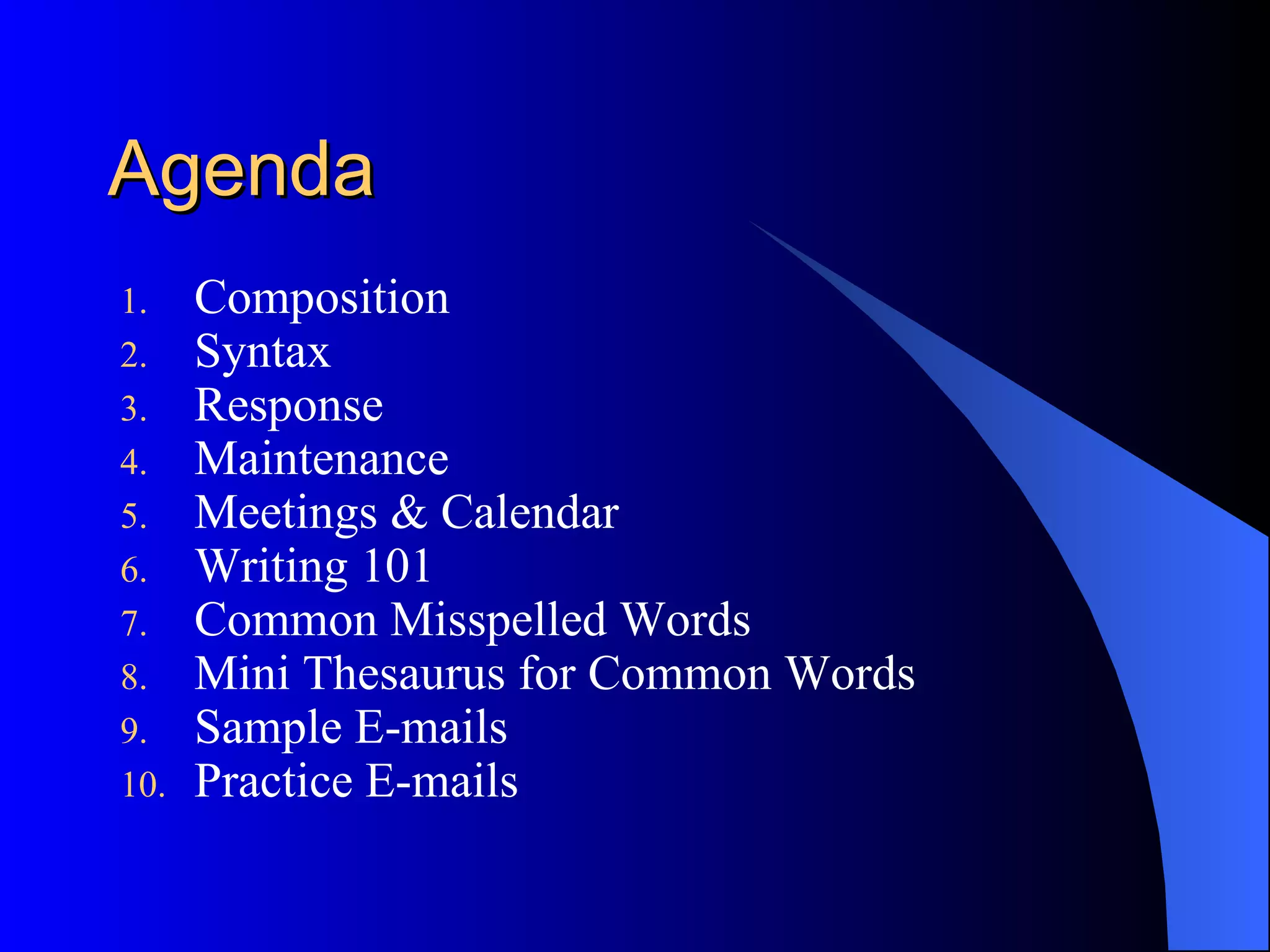 Agenda

1. Composition
2. Syntax
3. Response
4. Maintenance
5. Meetings & Calendar
6. Writing 101
7. Common Misspelled Words
8. Mini Thesaurus for Common Words
9. Sample E-mails
10. Practice E-mails